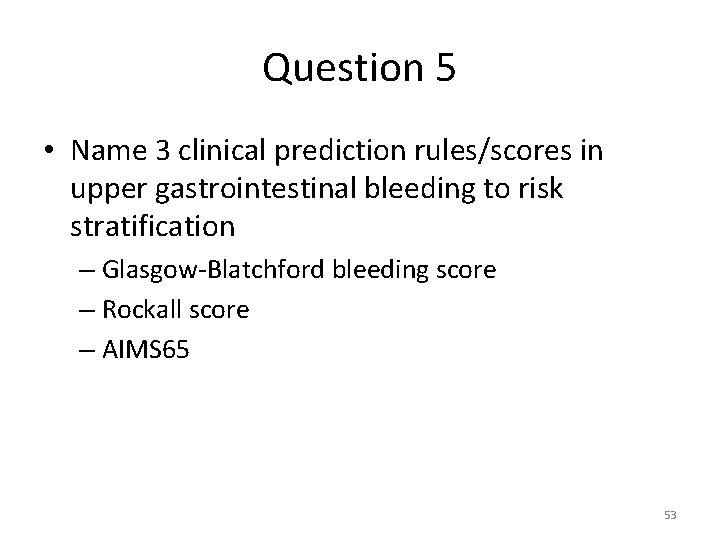 Question 5

• Name 3 clinical prediction rules/scores in upper gastrointestinal bleeding to risk stratification

– Glasgow-Blatchford bleeding score

– Rockall score

– AIMS65

53